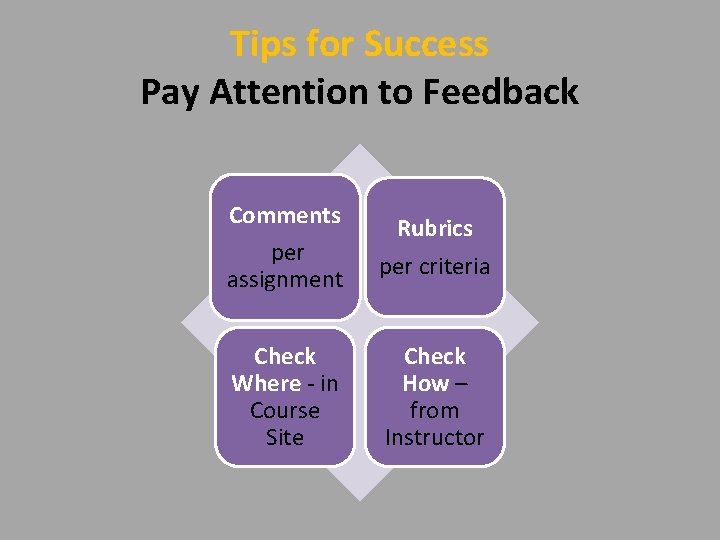 Tips for Success
Pay Attention to Feedback

Comments
per assignment

Rubrics
per criteria

Check Where - in Course Site

Check How – from Instructor